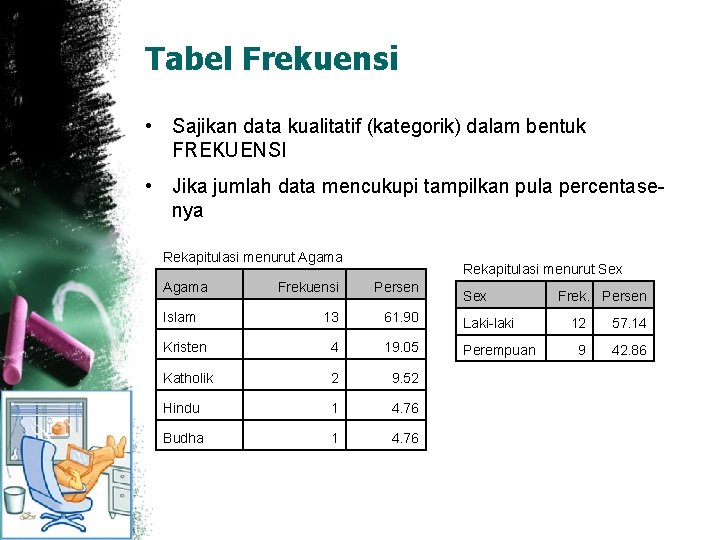 Tabel Frekuensi

• Sajikan data kualitatif (kategorik) dalam bentuk FREKUENSI

• Jika jumlah data mencukupi tampilkan pula percentase-nya

Rekapitulasi menurut Agama

| Agama | Frekuensi | Persen |
|---|---|---|
| Islam | 13 | 61.90 |
| Kristen | 4 | 19.05 |
| Katholik | 2 | 9.52 |
| Hindu | 1 | 4.76 |
| Budha | 1 | 4.76 |

Rekapitulasi menurut Sex

| Sex | Frek. | Persen |
|---|---|---|
| Laki-laki | 12 | 57.14 |
| Perempuan | 9 | 42.86 |